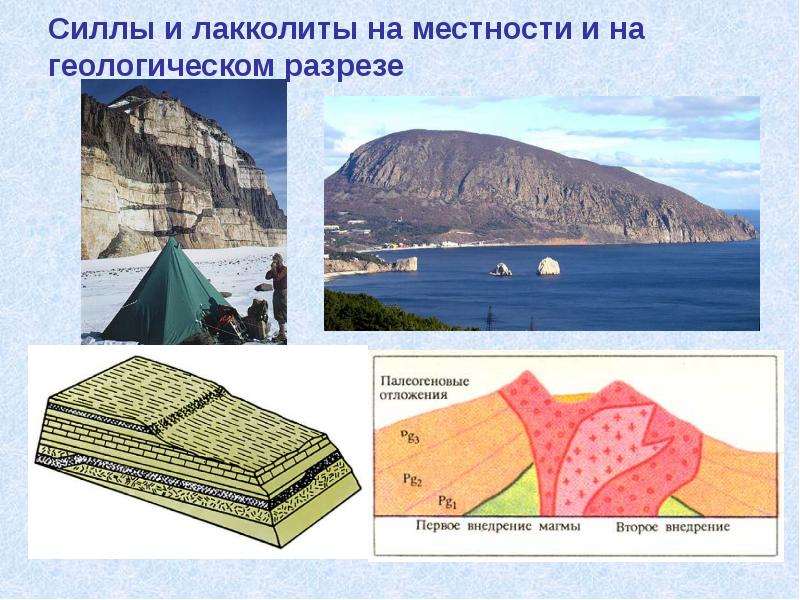 Силлы и лакколиты на местности и на геологическом разрезе

Палеогеновые отложения

$Pg_3$

$Pg_2$

$Pg_1$

Первое внедрение магмы

Второе внедрение